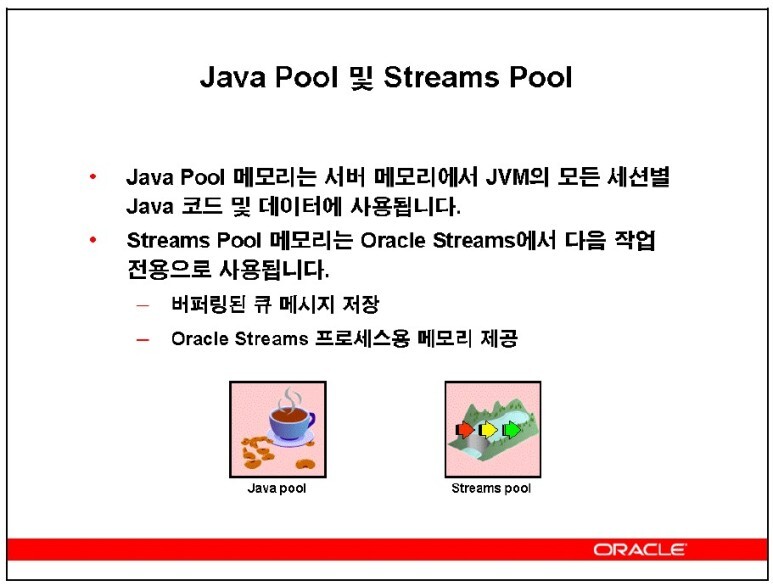 Java Pool 및 Streams Pool

• Java Pool 메모리는 서버 메모리에서 JVM의 모든 세션별 Java 코드 및 데이터에 사용됩니다.

• Streams Pool 메모리는 Oracle Streams에서 다음 작업 전용으로 사용됩니다.

– 버퍼링된 큐 메시지 저장

– Oracle Streams 프로세스용 메모리 제공

Java pool

Streams pool

ORACLE